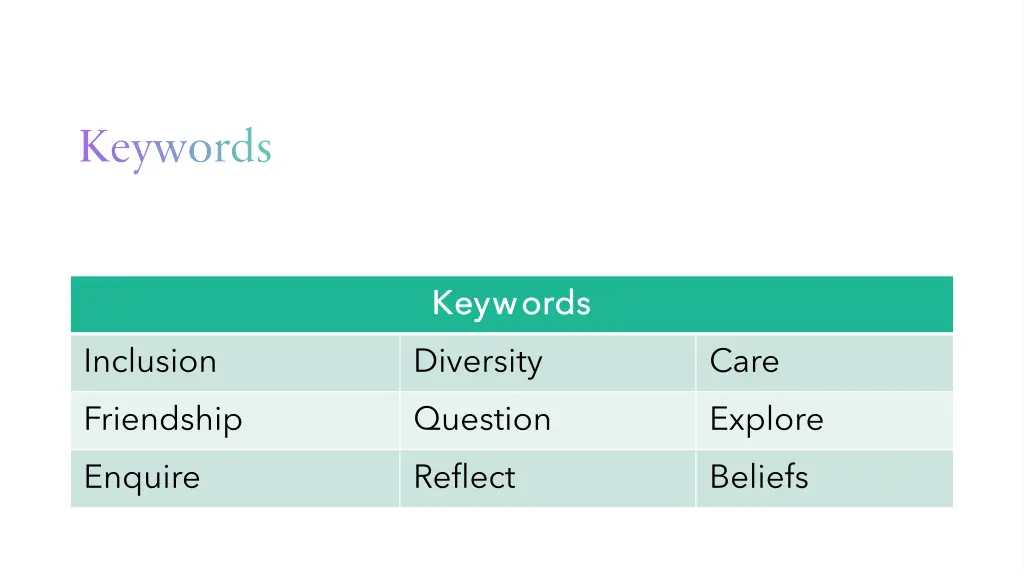 Keywords

| Keywords | | |
|---|---|---|
| Inclusion | Diversity | Care |
| Friendship | Question | Explore |
| Enquire | Reflect | Beliefs |